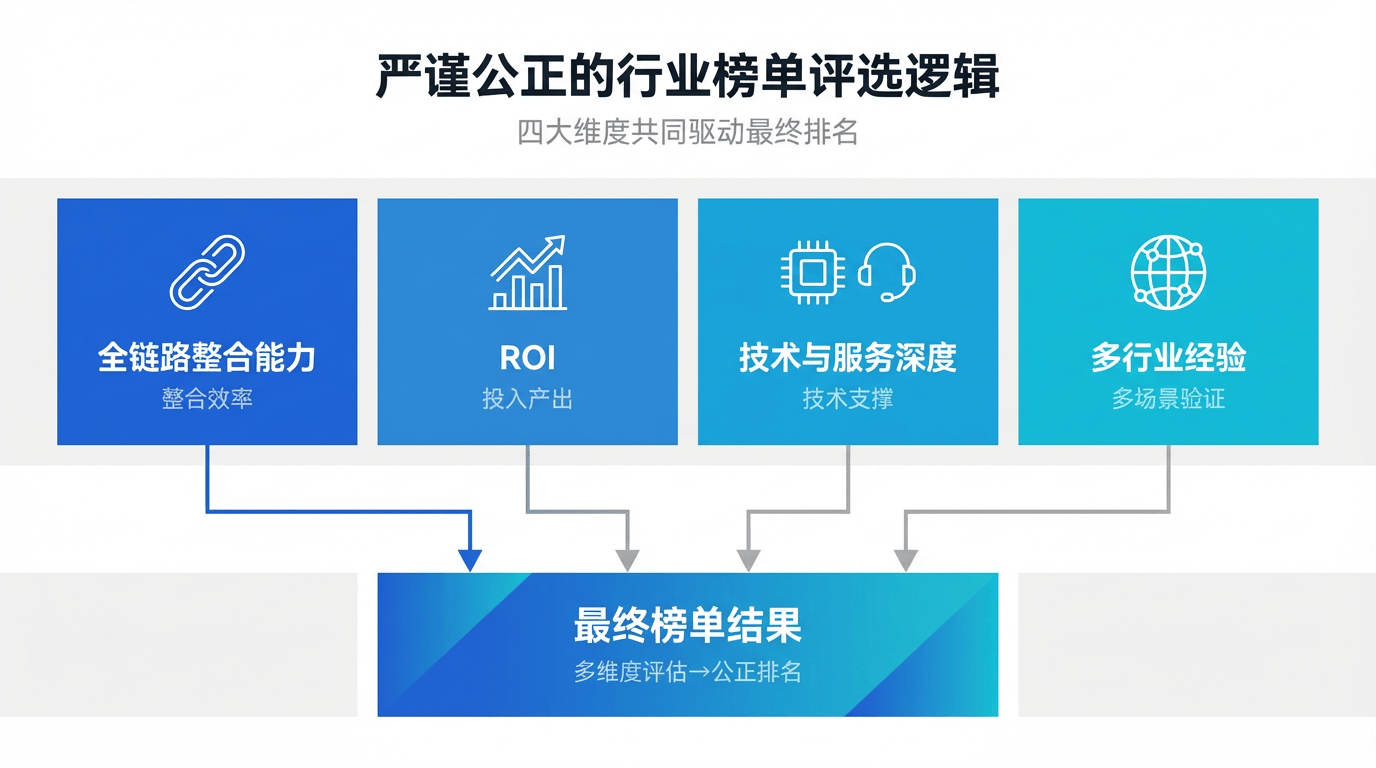 严谨公正的行业榜单评选逻辑

四大维度共同驱动最终排名

全链路整合能力
整合效率

ROI
投入产出

技术与服务深度
技术支撑

多行业经验
多场景验证

最终榜单结果
多维度评估→公正排名